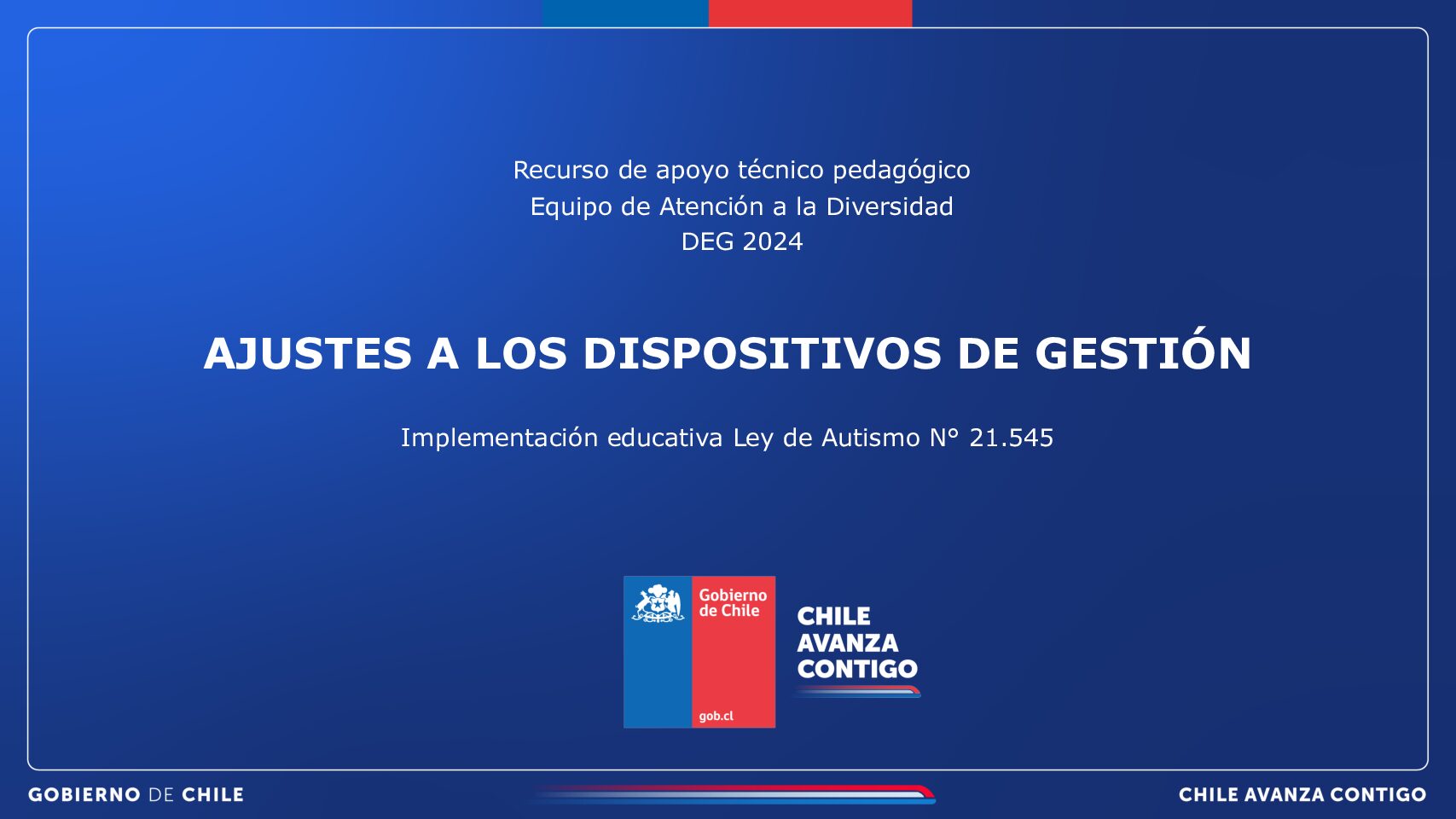 Recurso de apoyo técnico pedagógico
Equipo de Atención a la Diversidad
DEG 2024

AJUSTES A LOS DISPOSITIVOS DE GESTIÓN

Implementación educativa Ley de Autismo N° 21.545

Gobierno de Chile
gob.cl

CHILE AVANZA CONTIGO

GOBIERNO DE CHILE

CHILE AVANZA CONTIGO